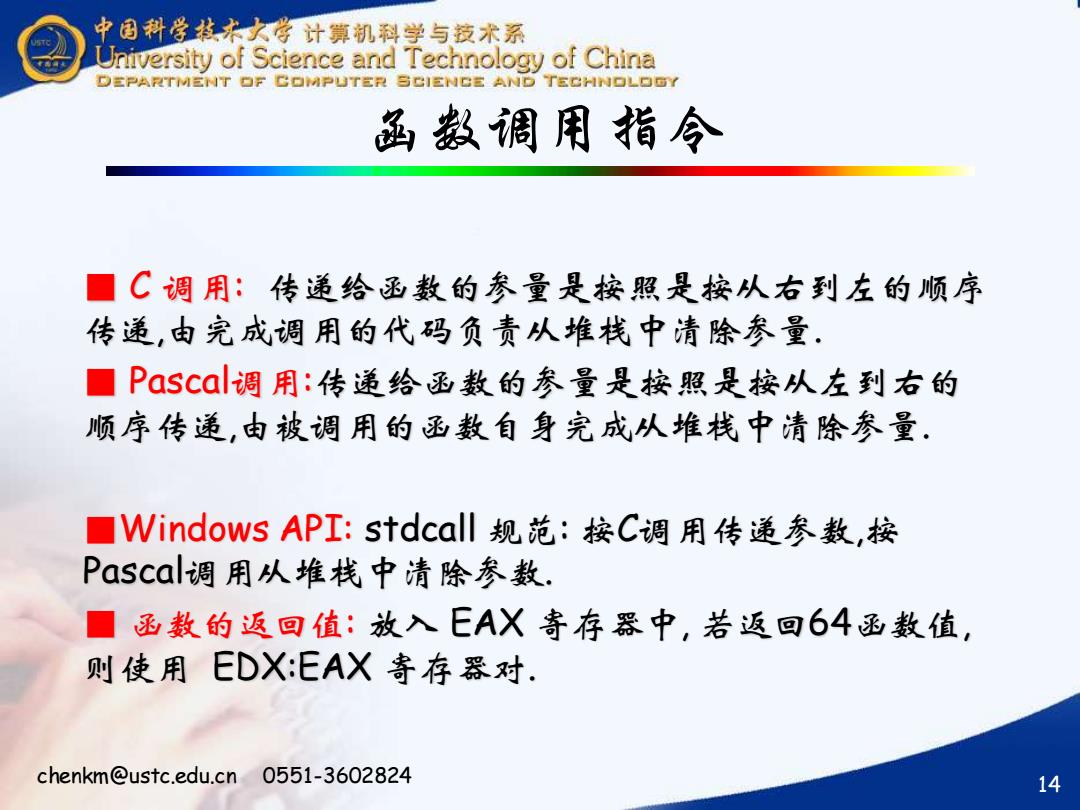 中国科学技术大学 计算机科学与技术系
University of Science and Technology of China
DEPARTMENT OF COMPUTER SCIENCE AND TECHNOLOGY

函数调用指令

■ C 调用: 传递给函数的参量是按照是按从右到左的顺序传递,由完成调用的代码负责从堆栈中清除参量.

■ Pascal调用:传递给函数的参量是按照是按从左到右的顺序传递,由被调用的函数自身完成从堆栈中清除参量.

■Windows API: stdcall 规范: 按C调用传递参数,按Pascal调用从堆栈中清除参数.

■ 函数的返回值: 放入 EAX 寄存器中, 若返回64函数值, 则使用 EDX:EAX 寄存器对.

chenkm@ustc.edu.cn 0551-3602824

14